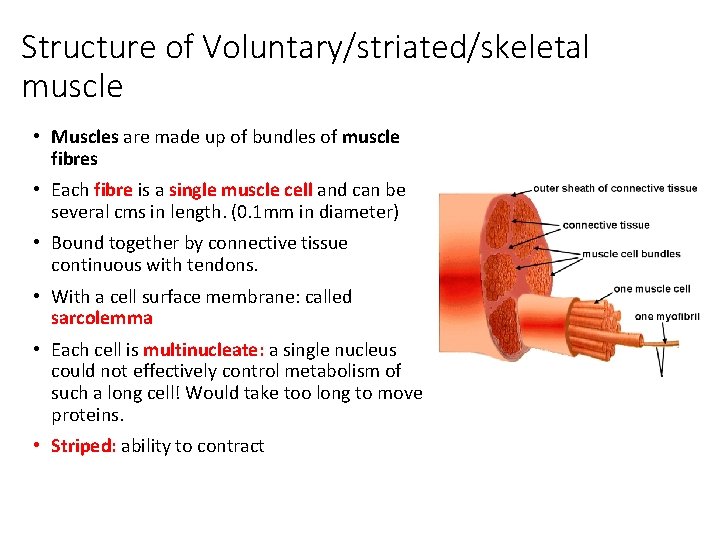 Structure of Voluntary/striated/skeletal muscle

• Muscles are made up of bundles of muscle fibres

• Each fibre is a single muscle cell and can be several cms in length. (0.1mm in diameter)

• Bound together by connective tissue continuous with tendons.

• With a cell surface membrane: called sarcolemma

• Each cell is multinucleate: a single nucleus could not effectively control metabolism of such a long cell! Would take too long to move proteins.

• Striped: ability to contract

outer sheath of connective tissue
connective tissue
muscle cell bundles
one muscle cell
one myofibril